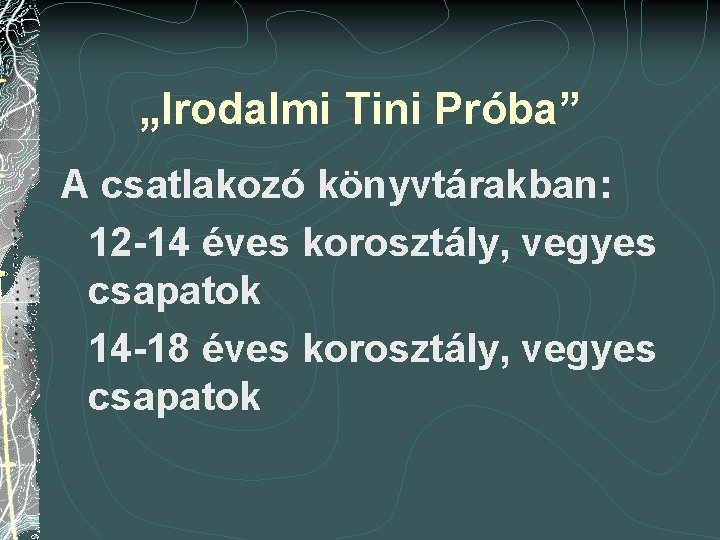 „Irodalmi Tini Próba”

A csatlakozó könyvtárakban:

12-14 éves korosztály, vegyes csapatok

14-18 éves korosztály, vegyes csapatok